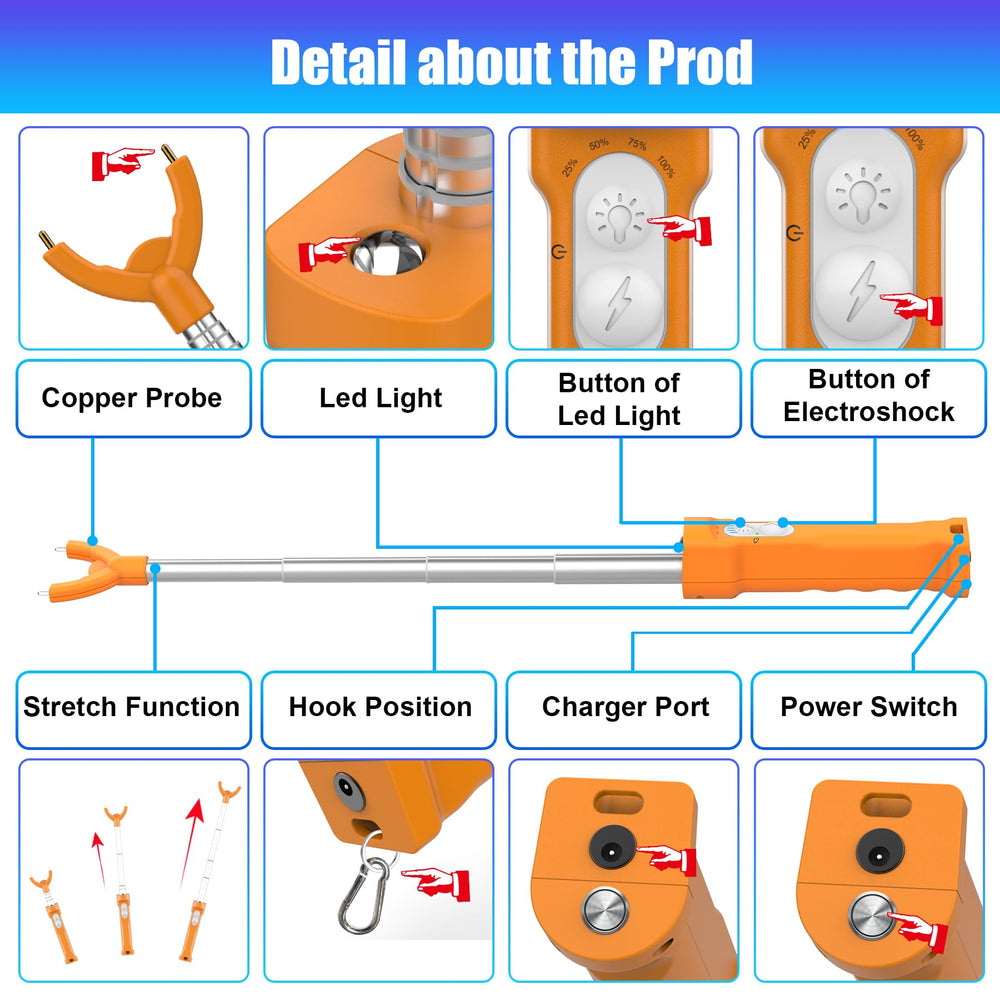 Detail about the Prod

25% 50% 75% 100%

25% 100%

Copper Probe

Led Light

Button of Led Light

Button of Electroshock

Stretch Function

Hook Position

Charger Port

Power Switch